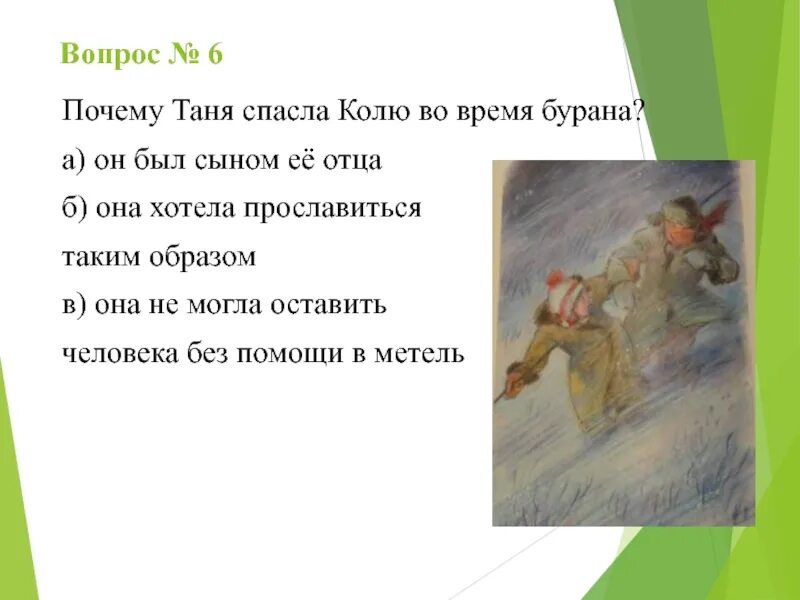 Вопрос № 6

Почему Таня спасла Колю во время бурана?

а) он был сыном её отца

б) она хотела прославиться таким образом

в) она не могла оставить человека без помощи в метель